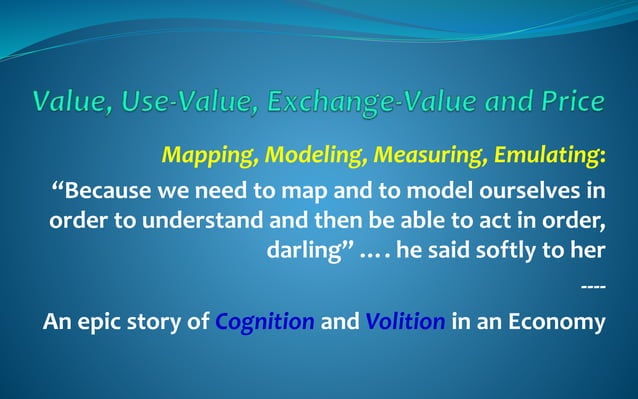 Value, Use-Value, Exchange-Value and Price

Mapping, Modeling, Measuring, Emulating:

“Because we need to map and to model ourselves in order to understand and then be able to act in order, darling” …. he said softly to her

----

An epic story of Cognition and Volition in an Economy